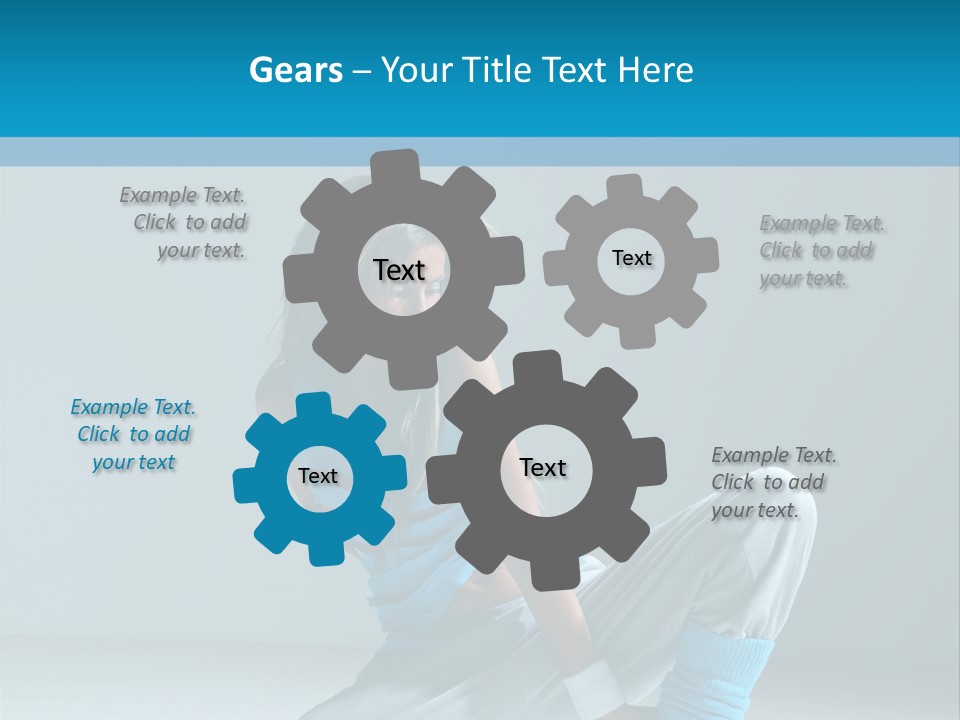 Gears – Your Title Text Here

Example Text. Click to add your text.

Text

Text

Example Text. Click to add your text.

Example Text. Click to add your text

Text

Text

Example Text. Click to add your text.